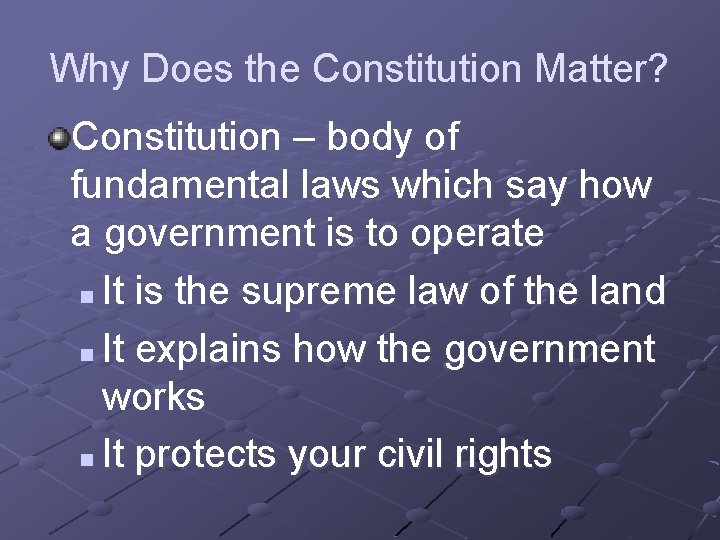 Why Does the Constitution Matter?

Constitution – body of fundamental laws which say how a government is to operate

It is the supreme law of the land

It explains how the government works

It protects your civil rights